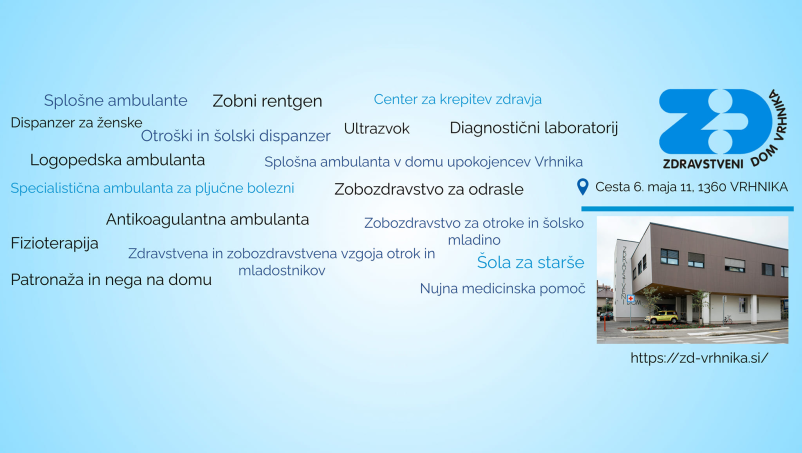 Splošne ambulante
Zobni rentgen
Center za krepitev zdravja
Dispanzer za ženske
Otroški in šolski dispanzer
Ultrazvok
Diagnostični laboratorij
Logopedska ambulanta
Splošna ambulanta v domu upokojencev Vrhnika
Specialistična ambulanta za pljučne bolezni
Zobozdravstvo za odrasle
Antikoagulantna ambulanta
Zobozdravstvo za otroke in šolsko mladino
Fizioterapija
Zdravstvena in zobozdravstvena vzgoja otrok in mladostnikov
Šola za starše
Patronaža in nega na domu
Nujna medicinska pomoč

ZD
ZDRAVSTVENI DOM VRHNIKA
Cesta 6. maja 11, 1360 VRHNIKA

ZDRAVSTVENI DOM

https://zd-vrhnika.si/